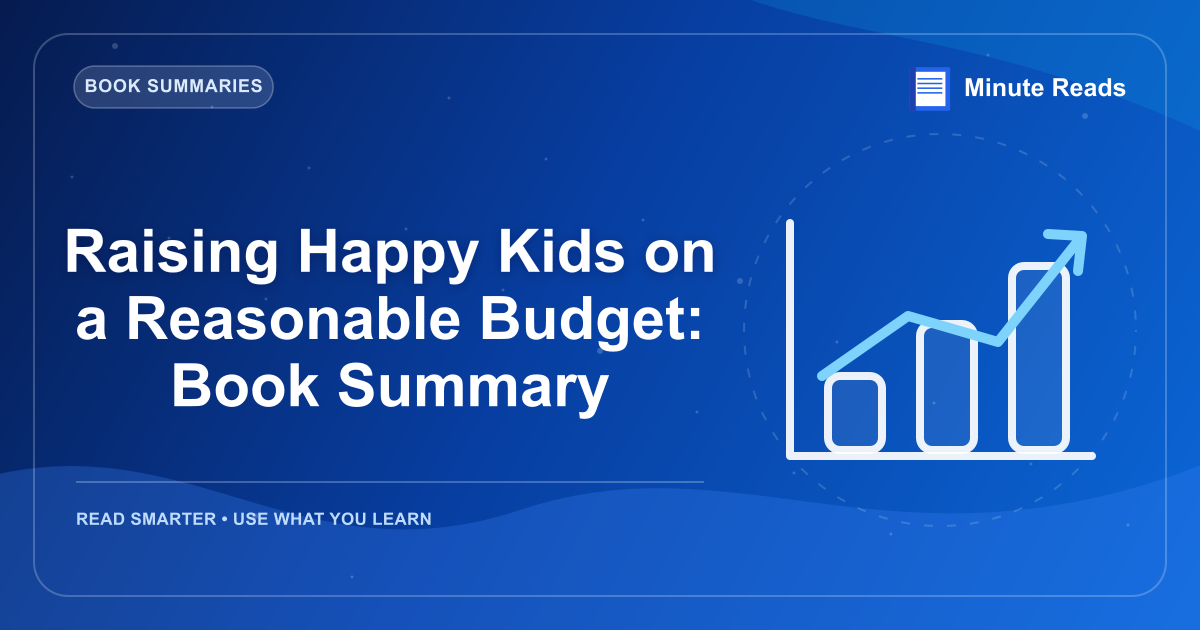 BOOK SUMMARIES

Minute Reads

Raising Happy Kids on a Reasonable Budget: Book Summary

READ SMARTER • USE WHAT YOU LEARN